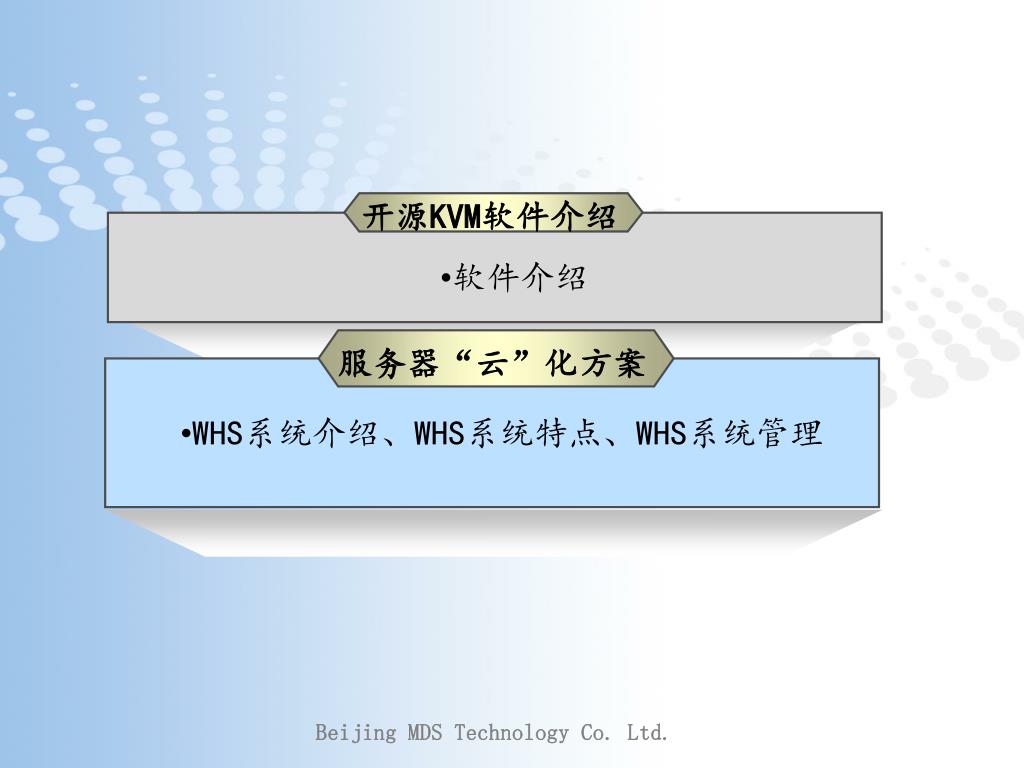 开源KVM软件介绍

•软件介绍

服务器“云”化方案

•WHS系统介绍、WHS系统特点、WHS系统管理

Beijing MDS Technology Co. Ltd.